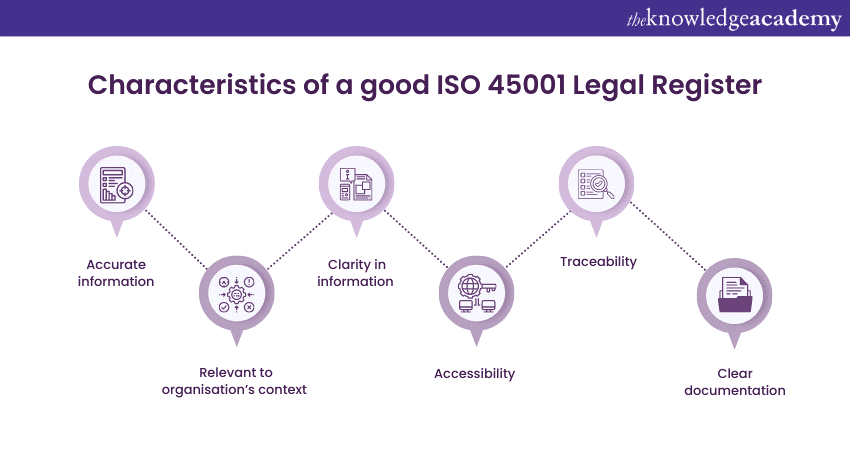 theknowledgeacademy

Characteristics of a good ISO 45001 Legal Register

Accurate information

Relevant to organisation's context

Clarity in information

Accessibility

Traceability

Clear documentation